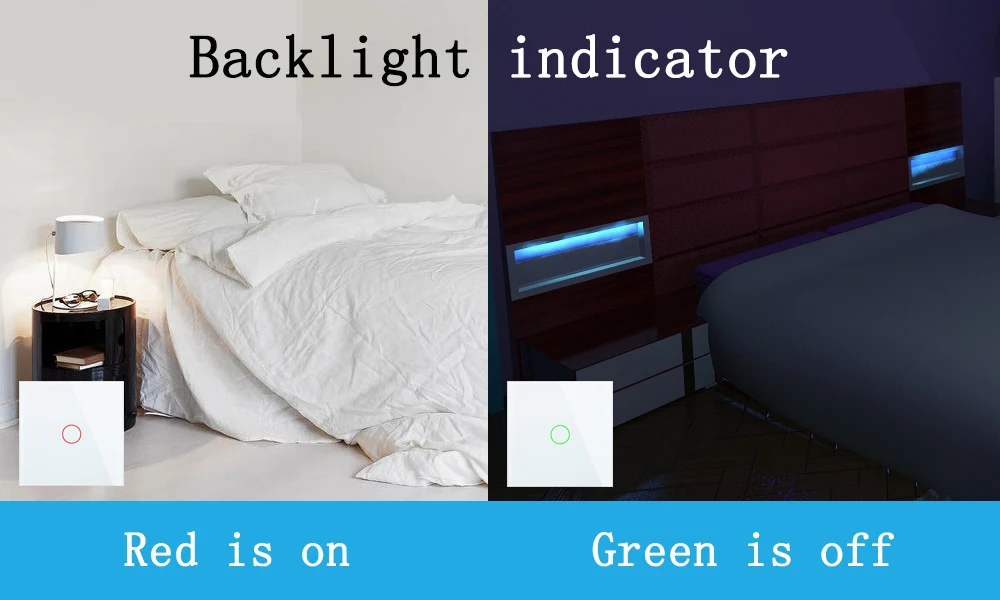 Backlight indicator

Red is on

Green is off